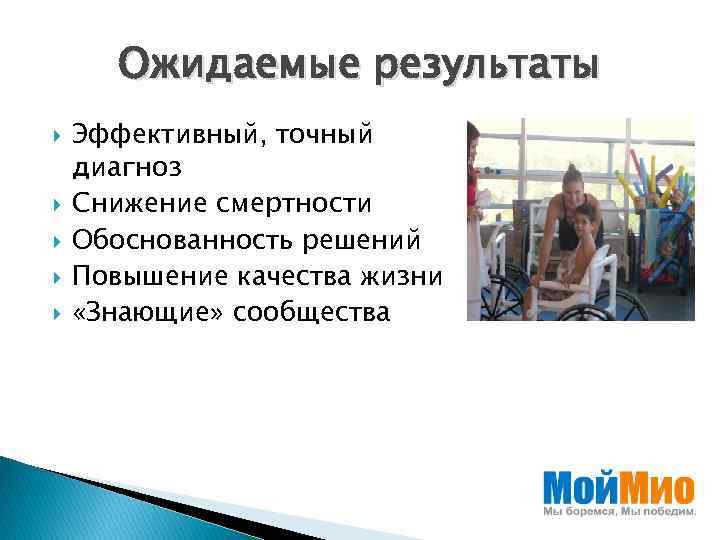 Ожидаемые результаты

Эффективный, точный диагноз
Снижение смертности
Обоснованность решений
Повышение качества жизни
«Знающие» сообщества

МойМио
Мы боремся, Мы победим.